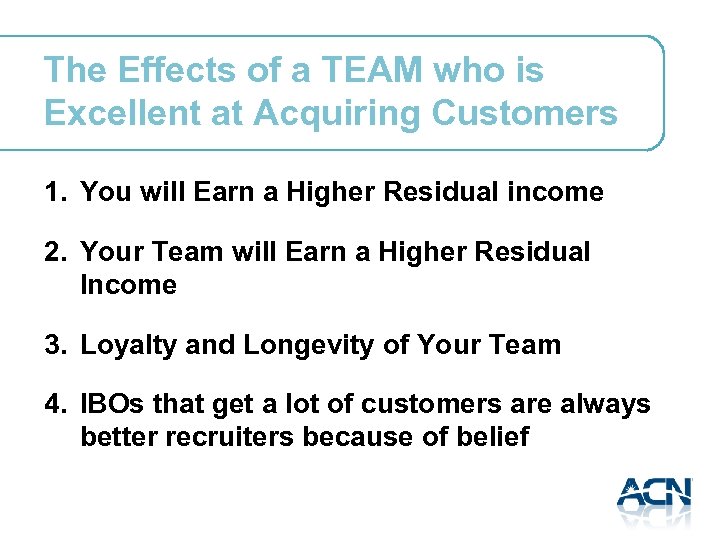 The Effects of a TEAM who is Excellent at Acquiring Customers

1. You will Earn a Higher Residual income

2. Your Team will Earn a Higher Residual Income

3. Loyalty and Longevity of Your Team

4. IBOs that get a lot of customers are always better recruiters because of belief

ACN